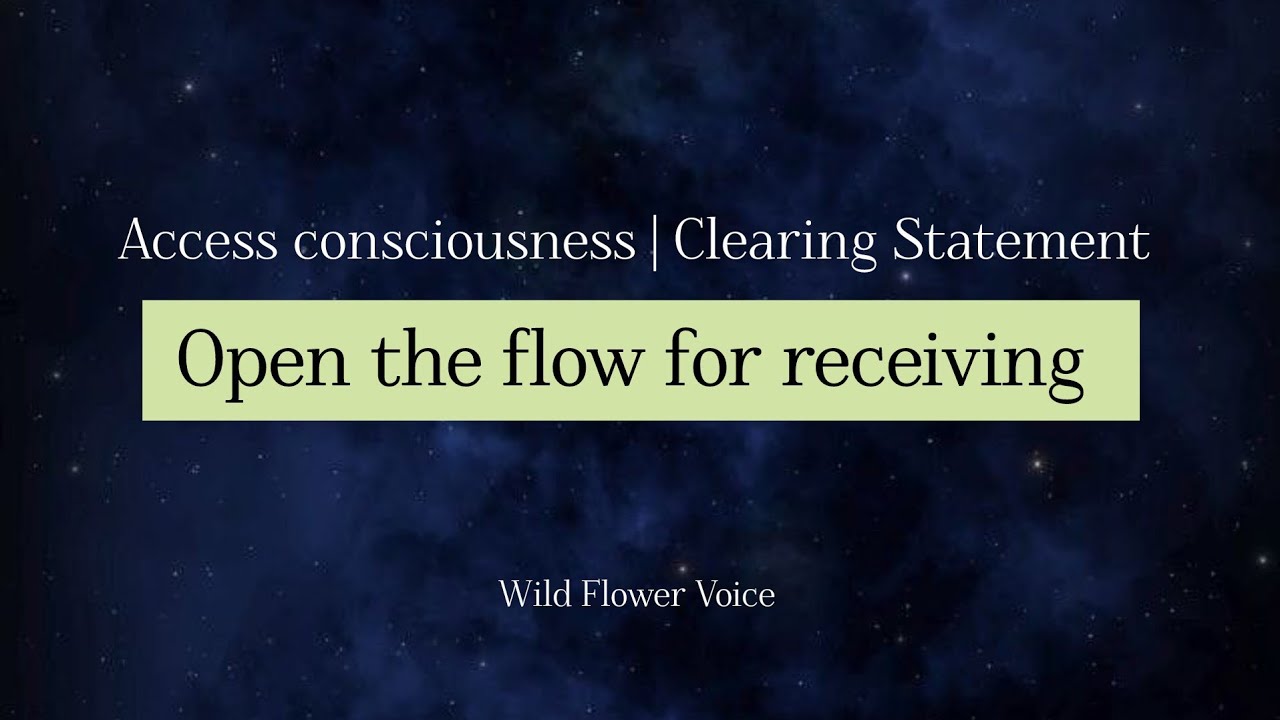 Access consciousness | Clearing Statement

Open the flow for receiving

Wild Flower Voice